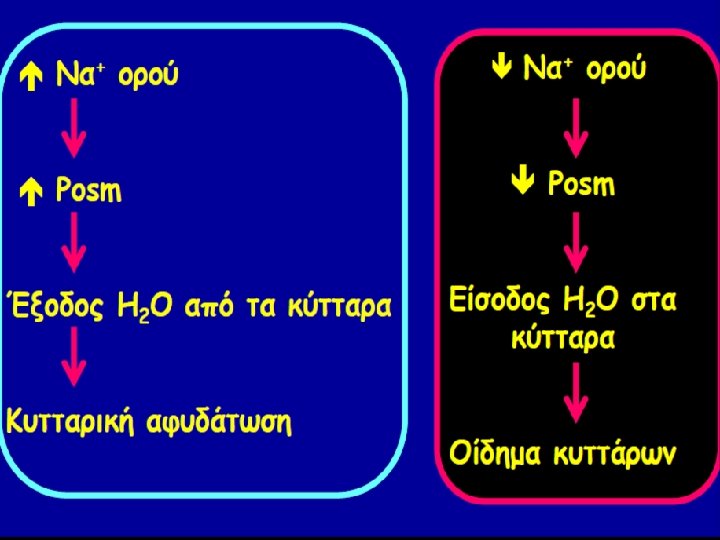 ↑ $Na^+$ ορού

↑ Posm

Έξοδος $H_2O$ από τα κύτταρα

Κυτταρική αφυδάτωση

↓ $Na^+$ ορού

↓ Posm

Είσοδος $H_2O$ στα κύτταρα

Οίδημα κυττάρων